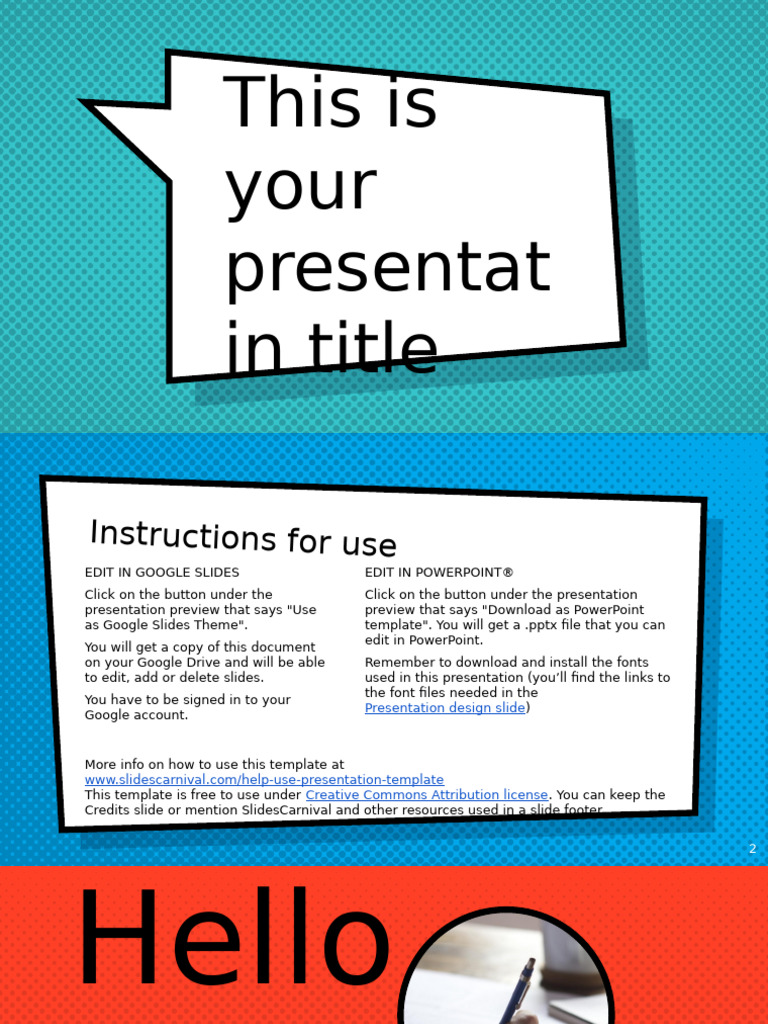 This is your presentat in title

Instructions for use

EDIT IN GOOGLE SLIDES

Click on the button under the presentation preview that says "Use as Google Slides Theme".

You will get a copy of this document on your Google Drive and will be able to edit, add or delete slides.

You have to be signed in to your Google account.

EDIT IN POWERPOINT®

Click on the button under the presentation preview that says "Download as PowerPoint template". You will get a .pptx file that you can edit in PowerPoint.

Remember to download and install the fonts used in this presentation (you'll find the links to the font files needed in the Presentation design slide)

More info on how to use this template at www.slidescarnival.com/help-use-presentation-template
This template is free to use under Creative Commons Attribution license. You can keep the Credits slide or mention SlidesCarnival and other resources used in a slide footer.

2

Hello